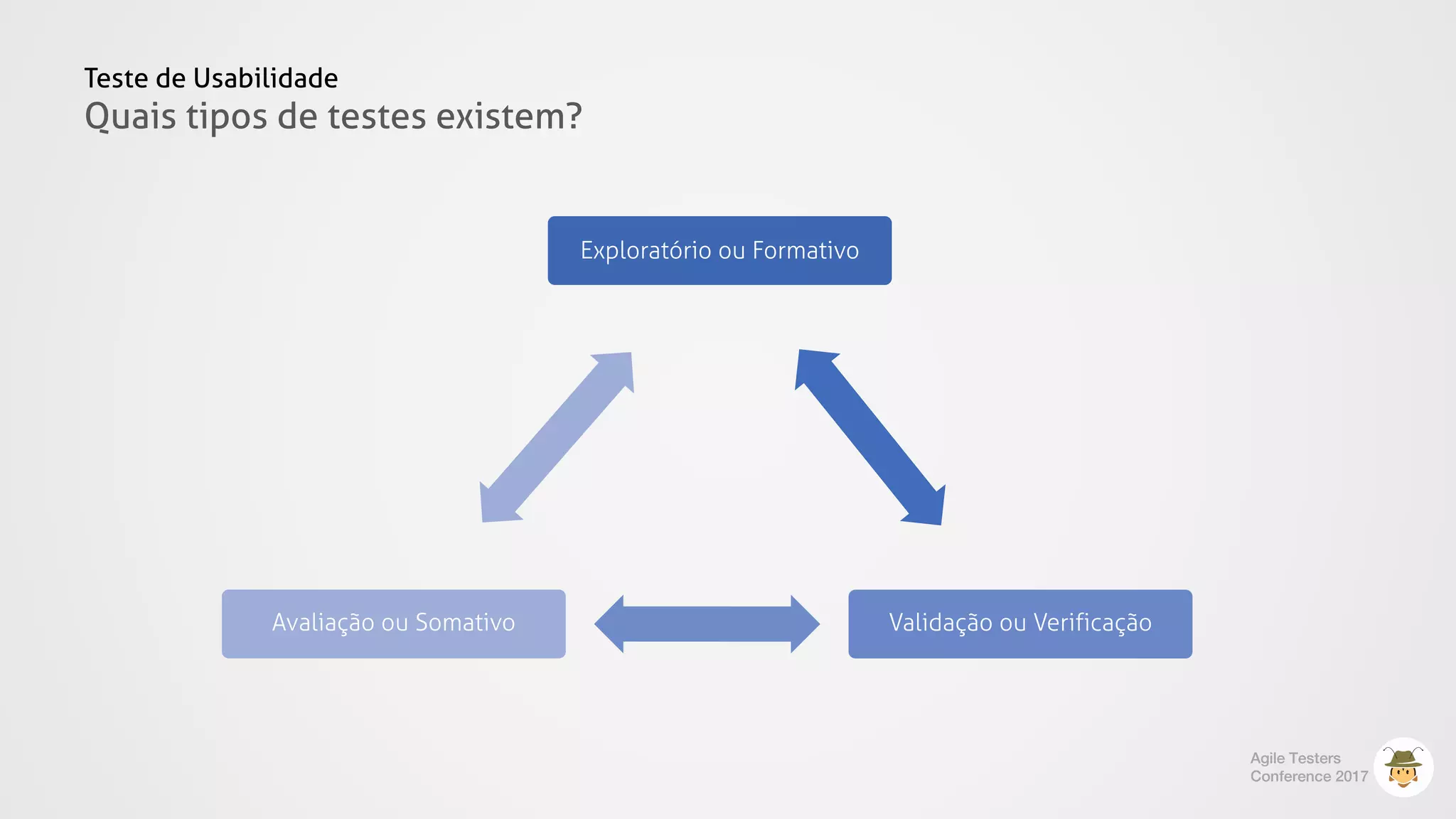 Teste de Usabilidade
Quais tipos de testes existem?

Exploratório ou Formativo

Avaliação ou Somativo

Validação ou Verificação

Agile Testers
Conference 2017